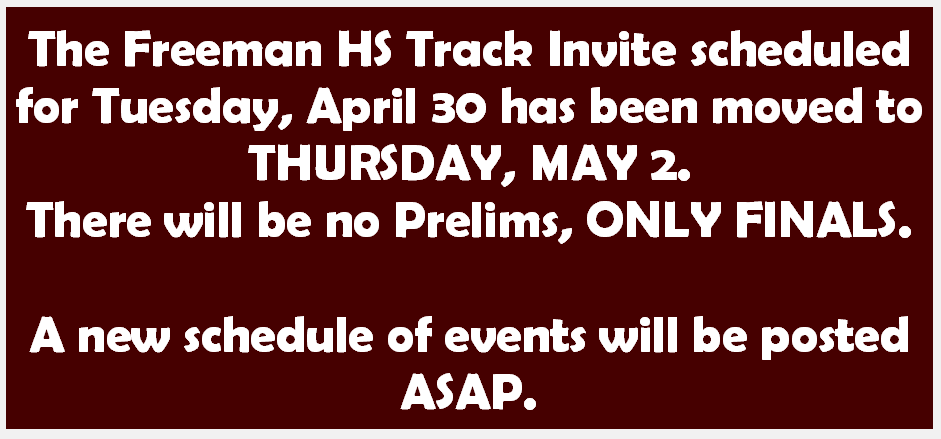 The Freeman HS Track Invite scheduled for Tuesday, April 30 has been moved to THURSDAY, MAY 2.
There will be no Prelims, ONLY FINALS.

A new schedule of events will be posted ASAP.